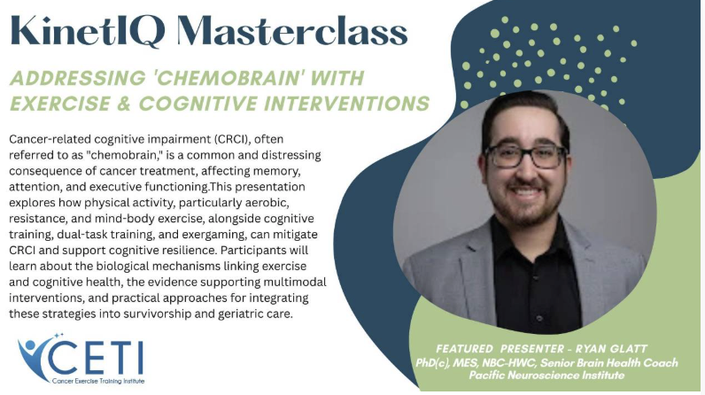 KinetIQ Masterclass

ADDRESSING 'CHEMOBRAIN' WITH EXERCISE & COGNITIVE INTERVENTIONS

Cancer-related cognitive impairment (CRCI), often referred to as "chemobrain," is a common and distressing consequence of cancer treatment, affecting memory, attention, and executive functioning.This presentation explores how physical activity, particularly aerobic, resistance, and mind-body exercise, alongside cognitive training, dual-task training, and exergaming, can mitigate CRCI and support cognitive resilience. Participants will learn about the biological mechanisms linking exercise and cognitive health, the evidence supporting multimodal interventions, and practical approaches for integrating these strategies into survivorship and geriatric care.

CETI
Cancer Exercise Training Institute

FEATURED PRESENTER - RYAN GLATT
PhD(c), MES, NBC-HWC, Senior Brain Health Coach
Pacific Neuroscience Institute